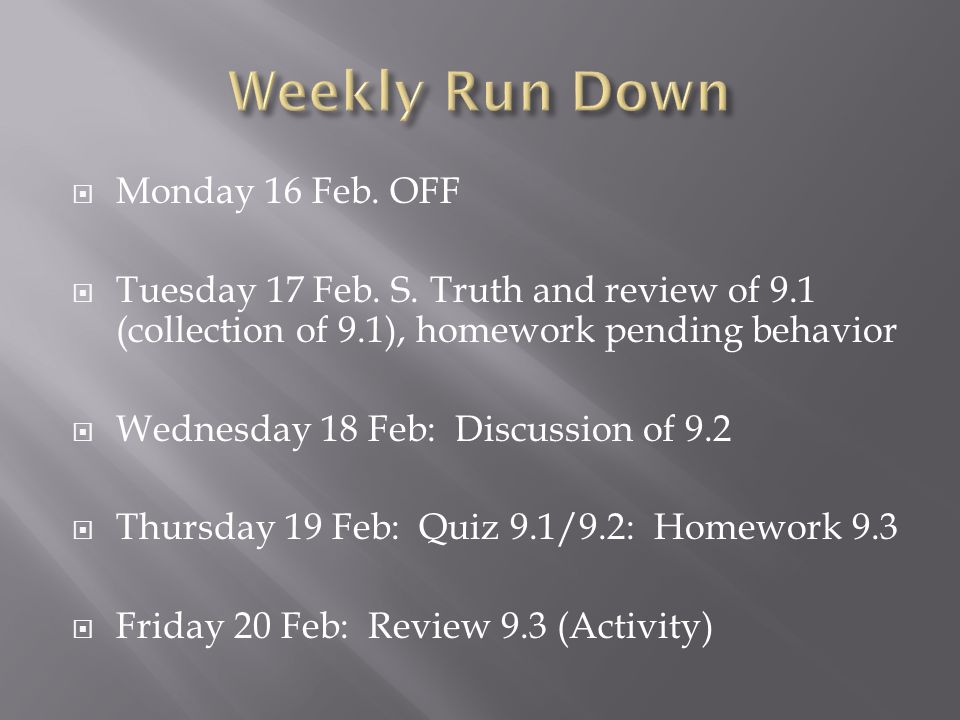 Weekly Run Down

Monday 16 Feb. OFF

Tuesday 17 Feb. S. Truth and review of 9.1 (collection of 9.1), homework pending behavior

Wednesday 18 Feb: Discussion of 9.2

Thursday 19 Feb: Quiz 9.1/9.2: Homework 9.3

Friday 20 Feb: Review 9.3 (Activity)